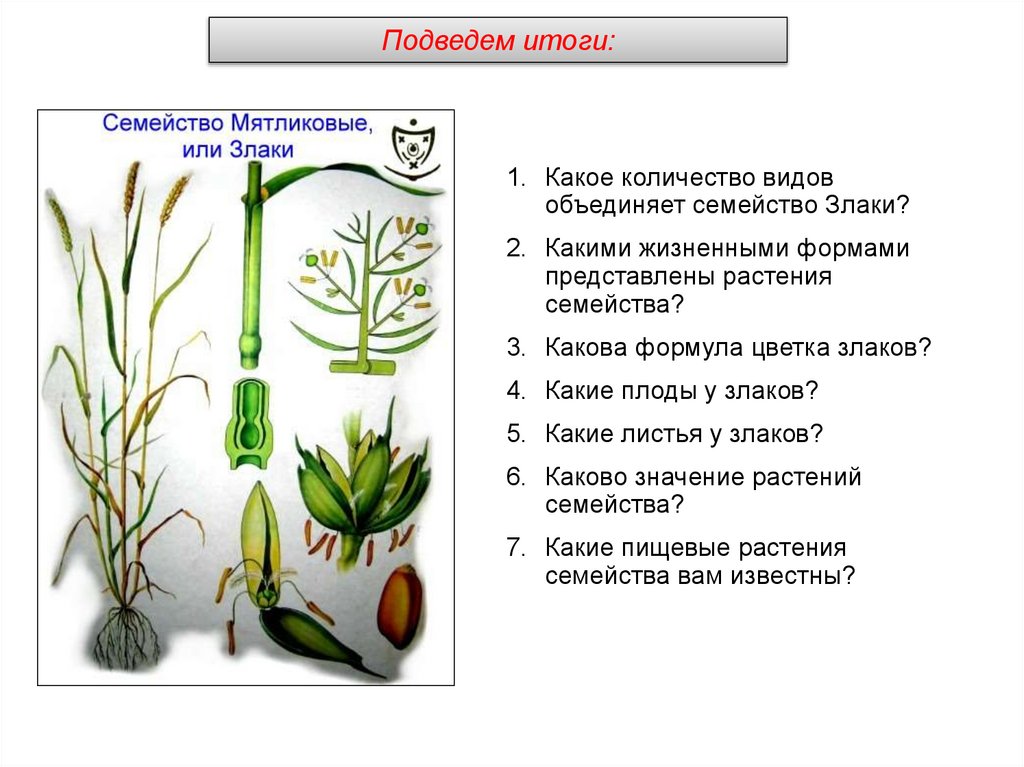 Подведем итоги:

Семейство Мятликовые, или Злаки

1. Какое количество видов объединяет семейство Злаки?
2. Какими жизненными формами представлены растения семейства?
3. Какова формула цветка злаков?
4. Какие плоды у злаков?
5. Какие листья у злаков?
6. Каково значение растений семейства?
7. Какие пищевые растения семейства вам известны?